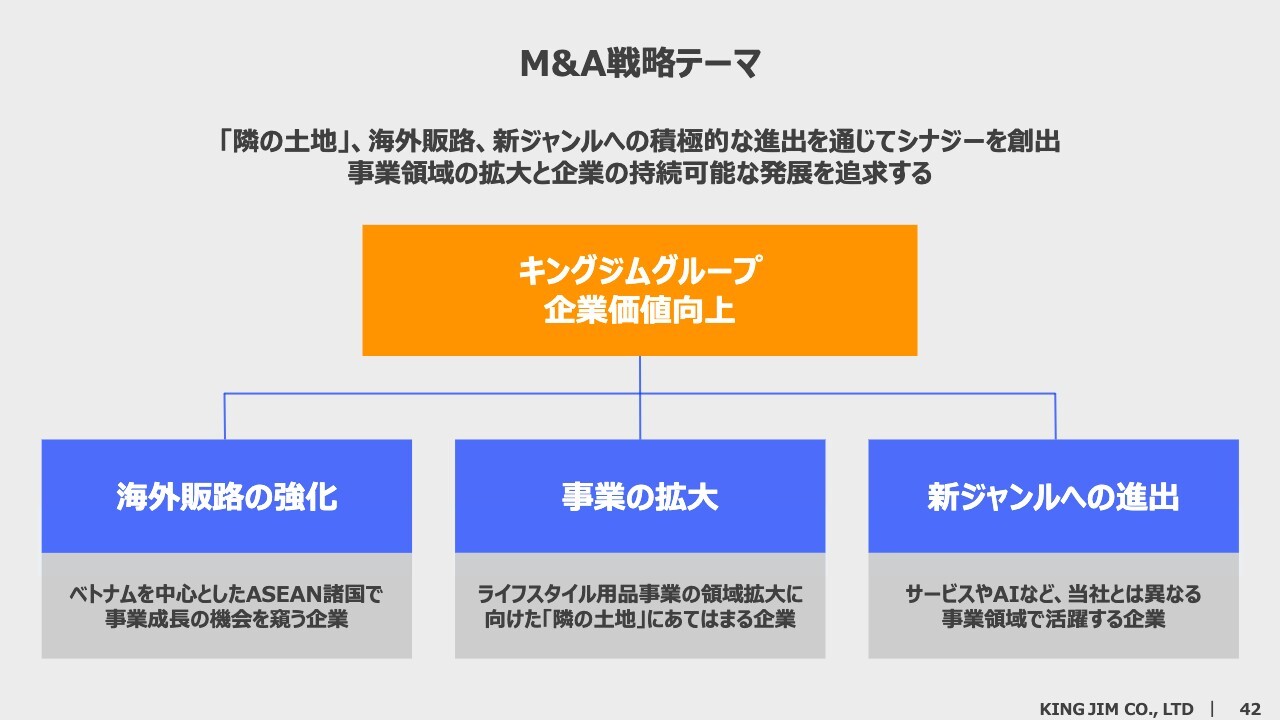 M&A戦略テーマ

「隣の土地」、海外販路、新ジャンルへの積極的な進出を通じてシナジーを創出
事業領域の拡大と企業の持続可能な発展を追求する

キングジムグループ
企業価値向上

海外販路の強化

ベトナムを中心としたASEAN諸国で事業成長の機会を窺う企業

事業の拡大

ライフスタイル用品事業の領域拡大に向けた「隣の土地」にあてはまる企業

新ジャンルへの進出

サービスやAIなど、当社とは異なる事業領域で活躍する企業

KING JIM CO., LTD | 42